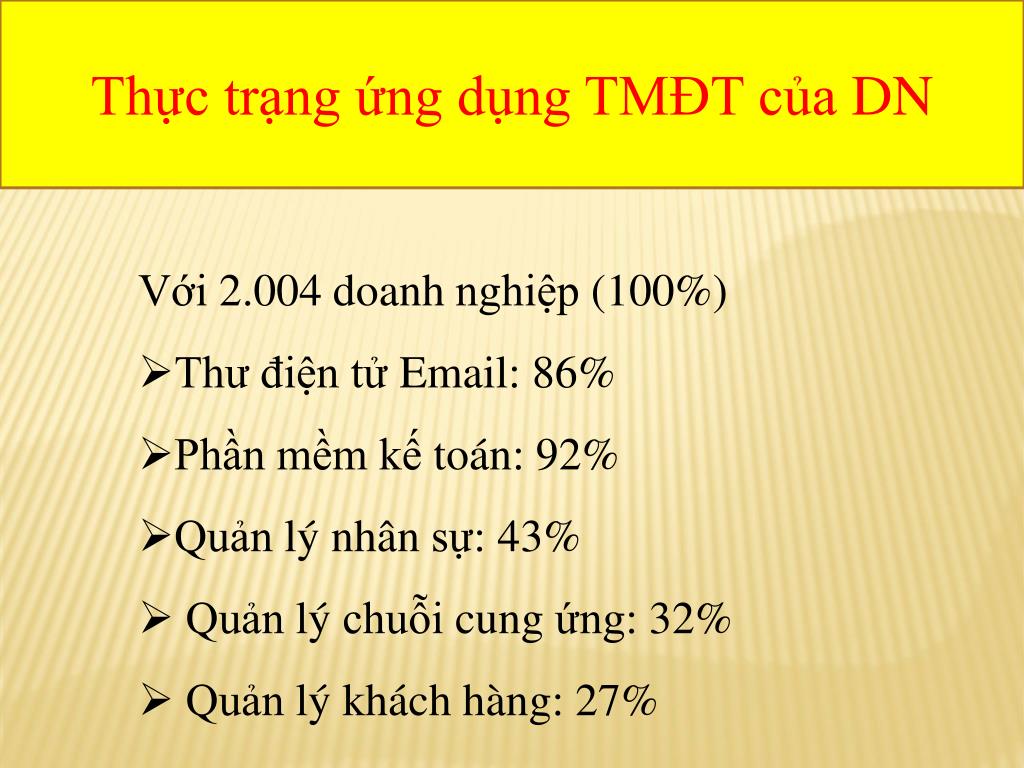 Thực trạng ứng dụng TMĐT của DN

Với 2.004 doanh nghiệp (100%)

➢Thư điện tử Email: 86%

➢Phần mềm kế toán: 92%

➢Quản lý nhân sự: 43%

➢ Quản lý chuỗi cung ứng: 32%

➢ Quản lý khách hàng: 27%